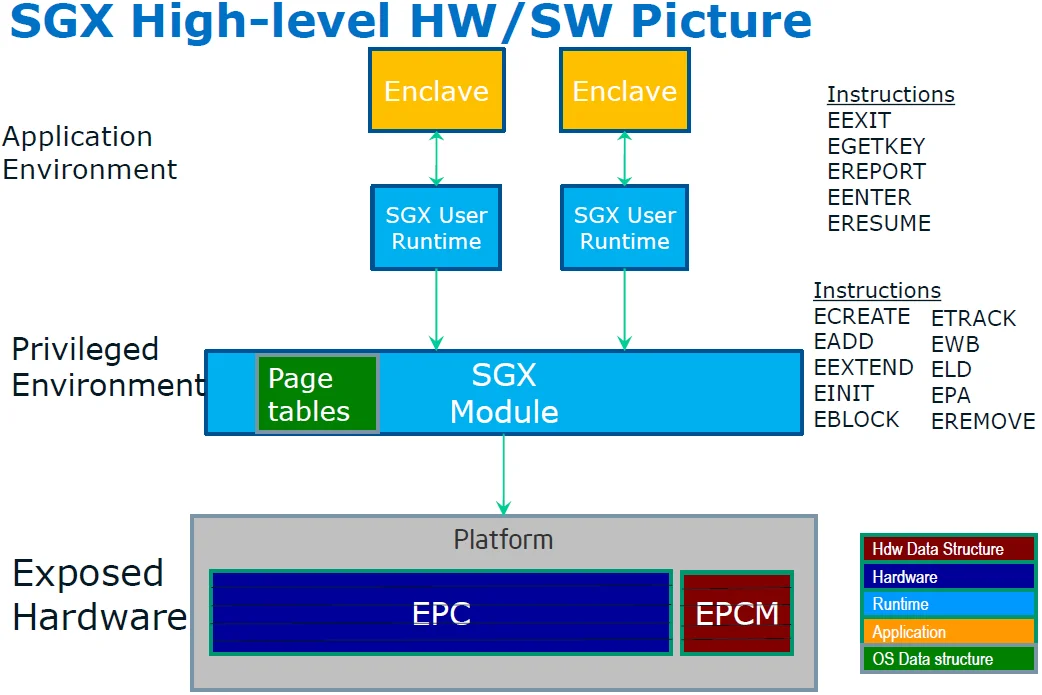 SGX High-level HW/SW Picture

Application Environment

Enclave

Enclave

SGX User Runtime

SGX User Runtime

Instructions
EEXIT
EGETKEY
EREPORT
EENTER
ERESUME

Privileged Environment

Page tables

SGX Module

Instructions
ECREATE
EADD
EEXTEND
EINIT
EBLOCK
ETRACK
EWB
ELD
EPA
EREMOVE

Exposed Hardware

Platform

EPC

EPCM

Hdw Data Structure
Hardware
Runtime
Application
OS Data structure